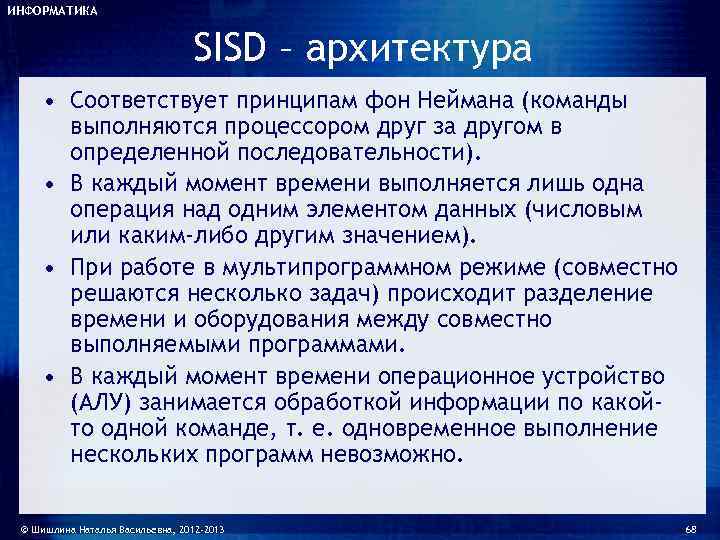 ИНФОРМАТИКА

SISD – архитектура

• Соответствует принципам фон Неймана (команды выполняются процессором друг за другом в определенной последовательности).
• В каждый момент времени выполняется лишь одна операция над одним элементом данных (числовым или каким-либо другим значением).
• При работе в мультипрограммном режиме (совместно решаются несколько задач) происходит разделение времени и оборудования между совместно выполняемыми программами.
• В каждый момент времени операционное устройство (АЛУ) занимается обработкой информации по какой-то одной команде, т. е. одновременное выполнение нескольких программ невозможно.

© Шишлина Наталья Васильевна, 2012-2013

68